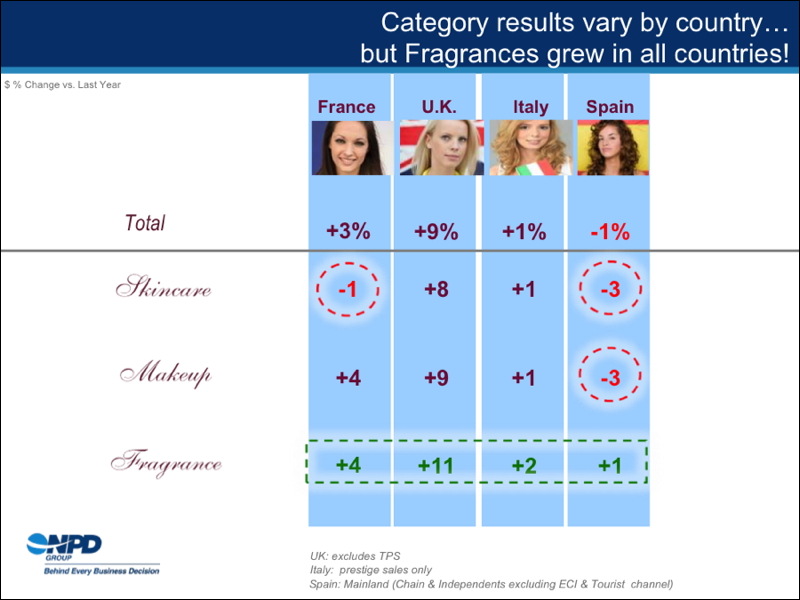 Category results vary by country…
but Fragrances grew in all countries!

$ % Change vs. Last Year

|  | France | U.K. | Italy | Spain |
|---|---|---|---|---|
| Total | +3% | +9% | +1% | -1% |
| Skincare | -1 | +8 | +1 | -3 |
| Makeup | +4 | +9 | +1 | -3 |
| Fragrance | +4 | +11 | +2 | +1 |

NPD GROUP
Behind Every Business Decision

UK: excludes TPS
Italy: prestige sales only
Spain: Mainland (Chain & Independents excluding ECI & Tourist channel)